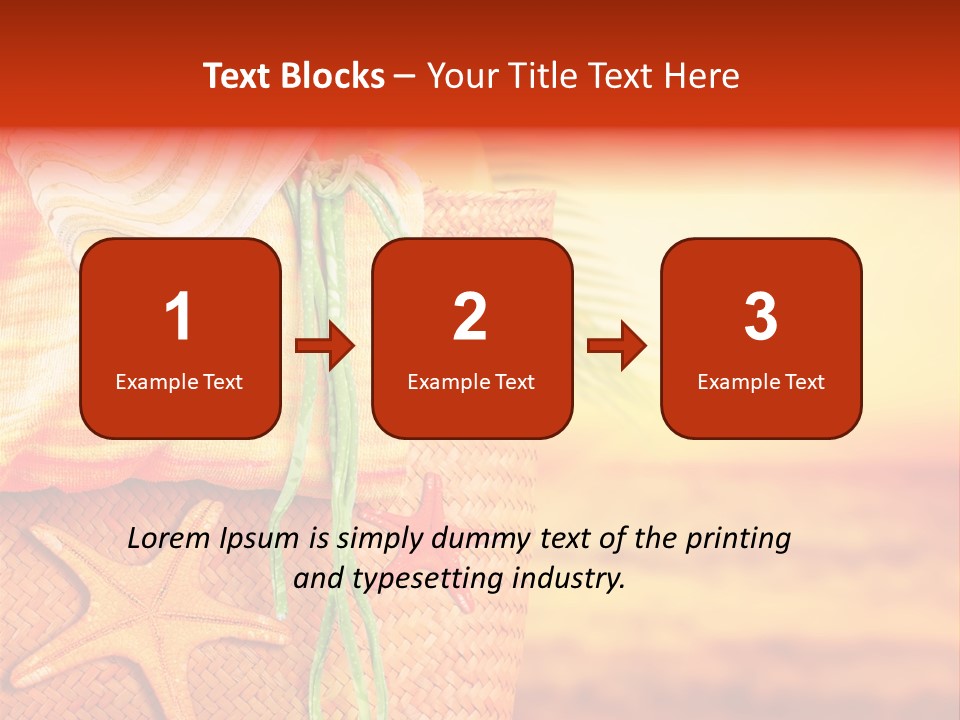 Text Blocks – Your Title Text Here

1
Example Text

2
Example Text

3
Example Text

Lorem Ipsum is simply dummy text of the printing and typesetting industry.